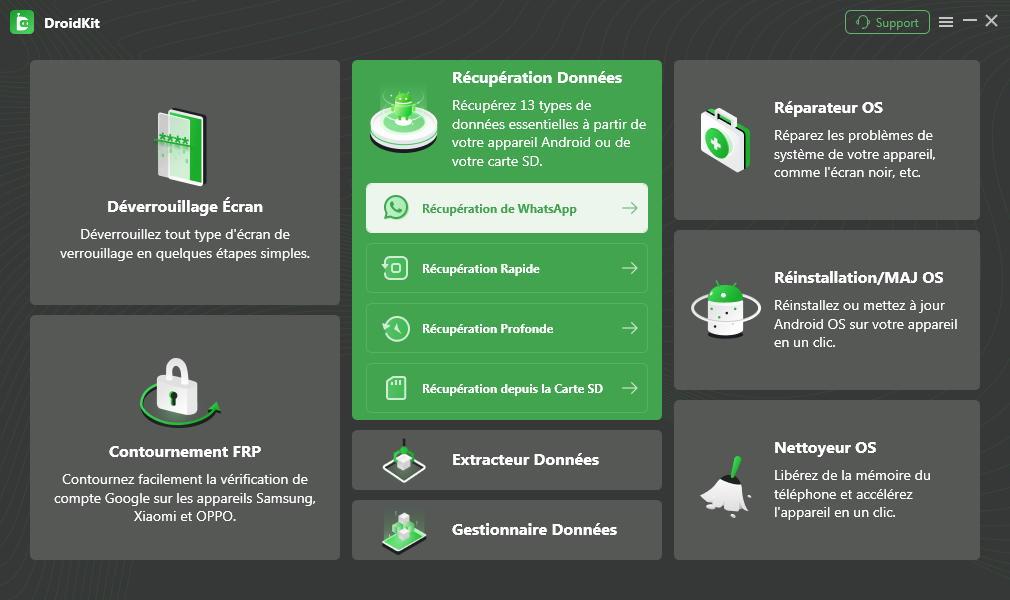 DroidKit

Support

Déverrouillage Écran

Déverrouillez tout type d'écran de verrouillage en quelques étapes simples.

Contournement FRP

Contournez facilement la vérification de compte Google sur les appareils Samsung, Xiaomi et OPPO.

Récupération Données

Récupérez 13 types de données essentielles à partir de votre appareil Android ou de votre carte SD.

Récupération de WhatsApp

Récupération Rapide

Récupération Profonde

Récupération depuis la Carte SD

Extracteur Données

Gestionnaire Données

Réparateur OS

Réparez les problèmes de système de votre appareil, comme l'écran noir, etc.

Réinstallation/MAJ OS

Réinstallez ou mettez à jour Android OS sur votre appareil en un clic.

Nettoyeur OS

Libérez de la mémoire du téléphone et accélérez l'appareil en un clic.